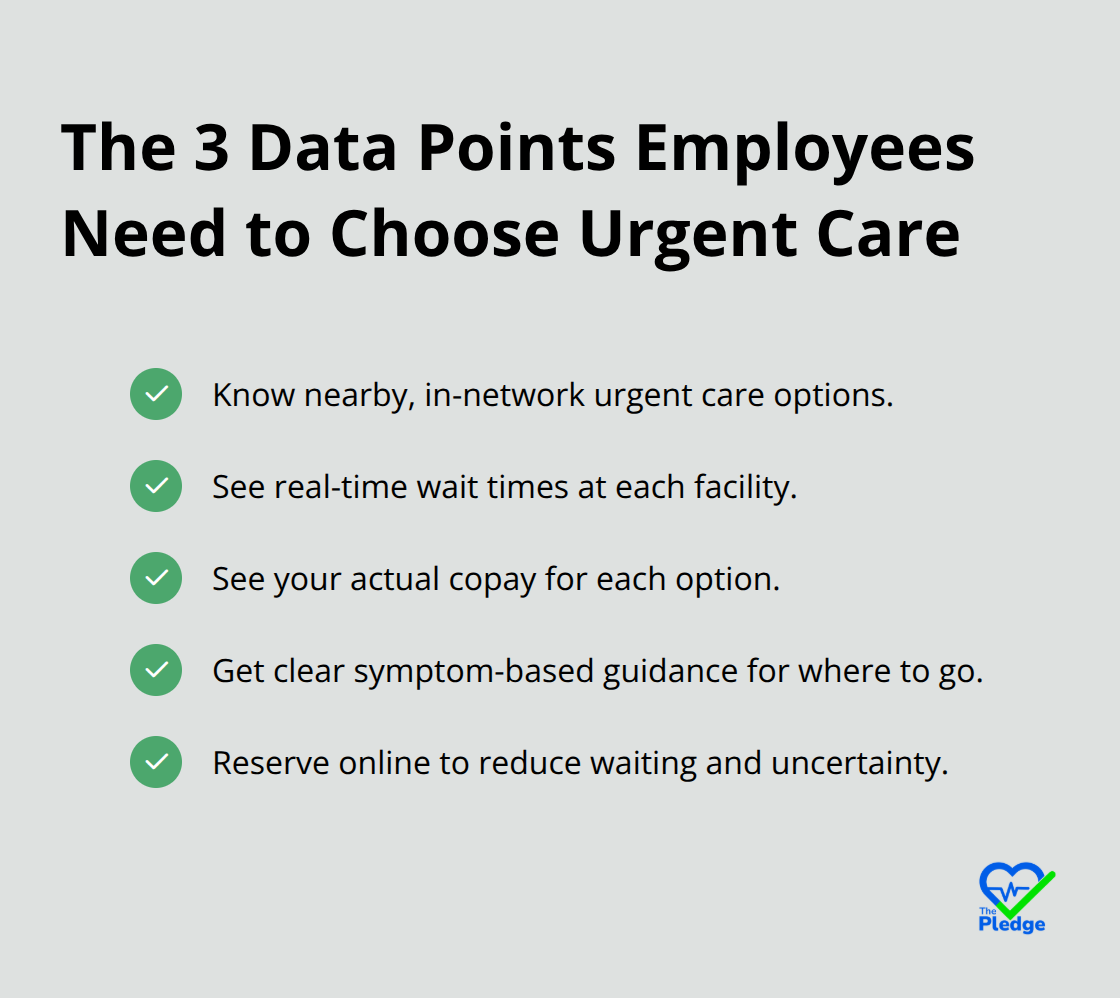 The 3 Data Points Employees Need to Choose Urgent Care

Know nearby, in-network urgent care options.

See real-time wait times at each facility.

See your actual copay for each option.

Get clear symptom-based guidance for where to go.

Reserve online to reduce waiting and uncertainty.

The Pledge